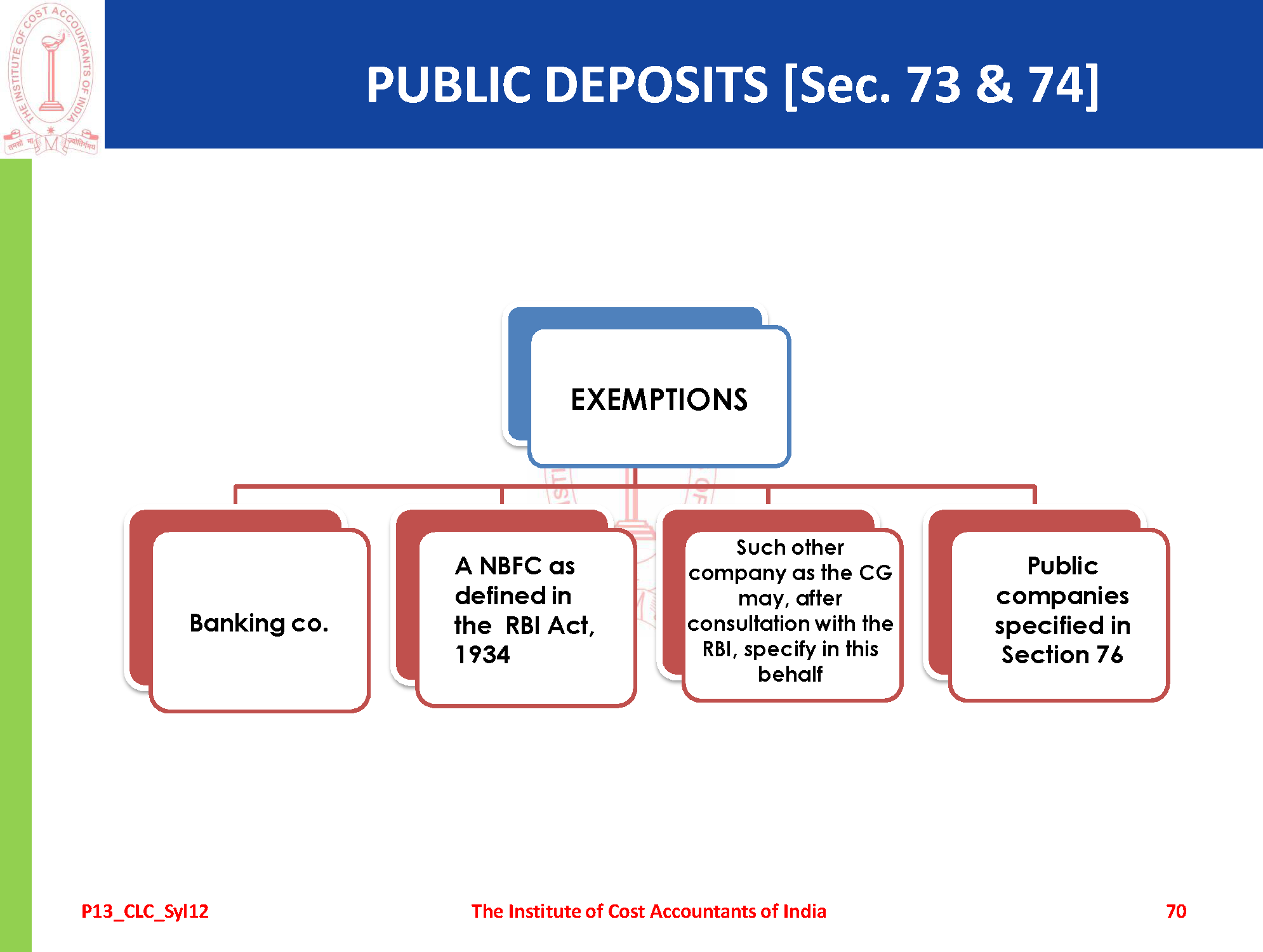 THE INSTITUTE OF COST ACCOUNTANTS OF INDIA

तमसो मा ज्योतिर्गमय

PUBLIC DEPOSITS [Sec. 73 & 74]

EXEMPTIONS

Banking co.

A NBFC as defined in the RBI Act, 1934

Such other company as the CG may, after consultation with the RBI, specify in this behalf

Public companies specified in Section 76

P13_CLC_Syl12

The Institute of Cost Accountants of India

70